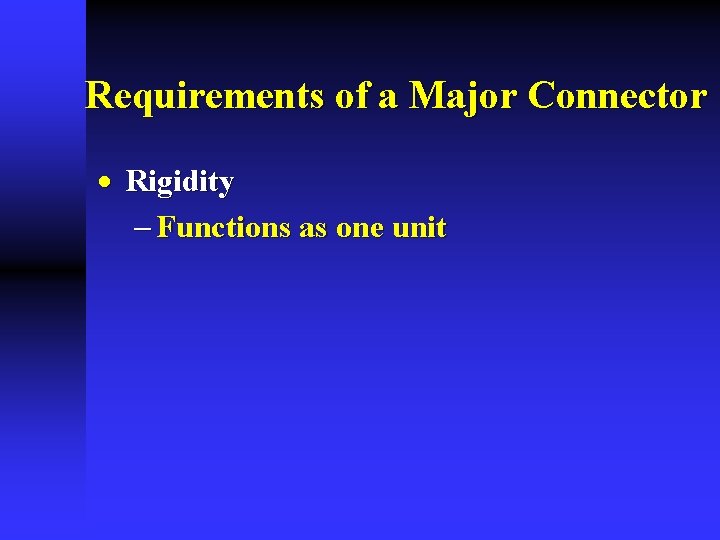 Requirements of a Major Connector

• Rigidity
– Functions as one unit